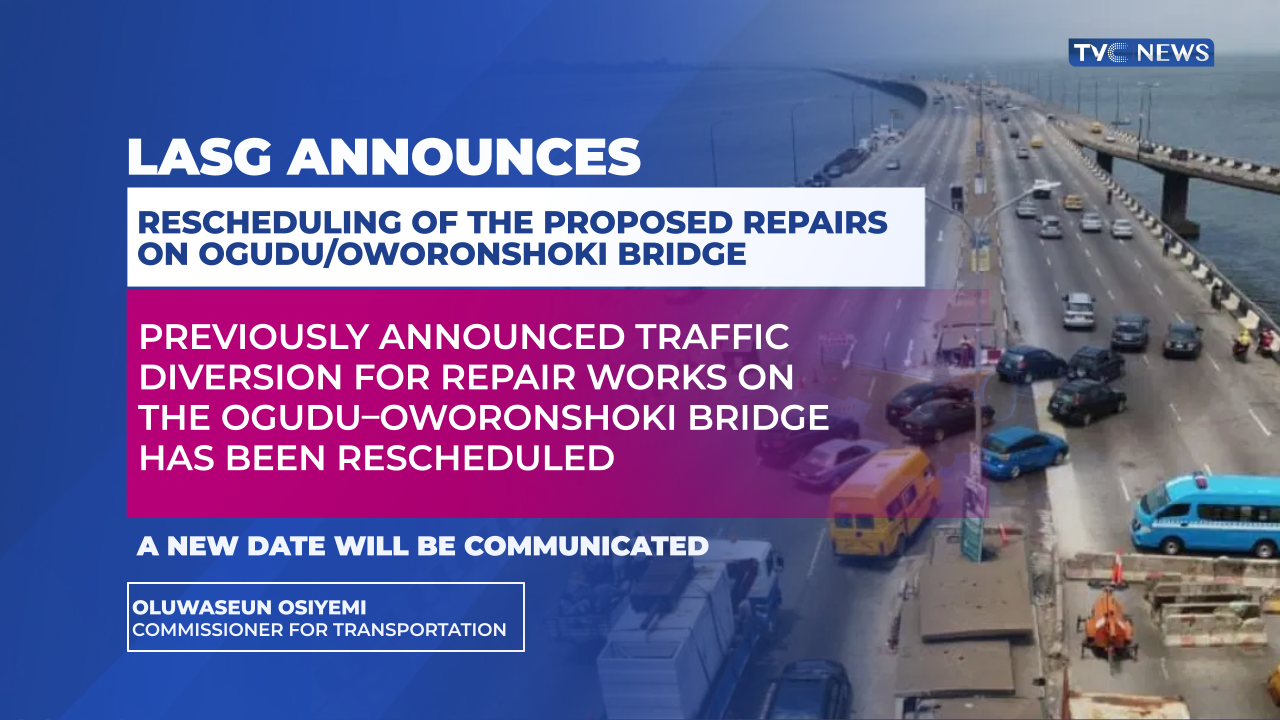 TVC NEWS

LASG ANNOUNCES

RESCHEDULING OF THE PROPOSED REPAIRS ON OGUDU/OWORONSHOKI BRIDGE

PREVIOUSLY ANNOUNCED TRAFFIC DIVERSION FOR REPAIR WORKS ON THE OGUDU–OWORONSHOKI BRIDGE HAS BEEN RESCHEDULED

A NEW DATE WILL BE COMMUNICATED

OLUWASEUN OSIYEMI
COMMISSIONER FOR TRANSPORTATION